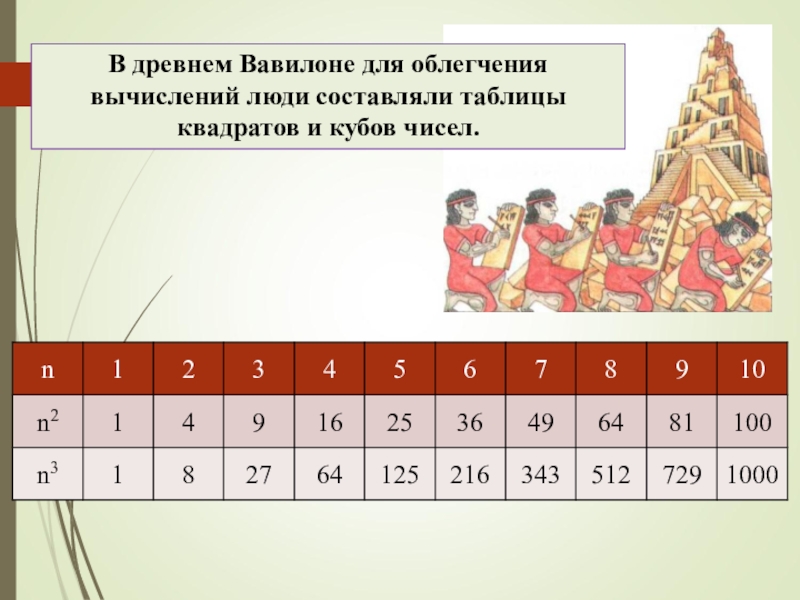 В древнем Вавилоне для облегчения вычислений люди составляли таблицы квадратов и кубов чисел.

| n | 1 | 2 | 3 | 4 | 5 | 6 | 7 | 8 | 9 | 10 |
|---|---|---|---|---|---|---|---|---|---|---|
| $n^2$ | 1 | 4 | 9 | 16 | 25 | 36 | 49 | 64 | 81 | 100 |
| $n^3$ | 1 | 8 | 27 | 64 | 125 | 216 | 343 | 512 | 729 | 1000 |